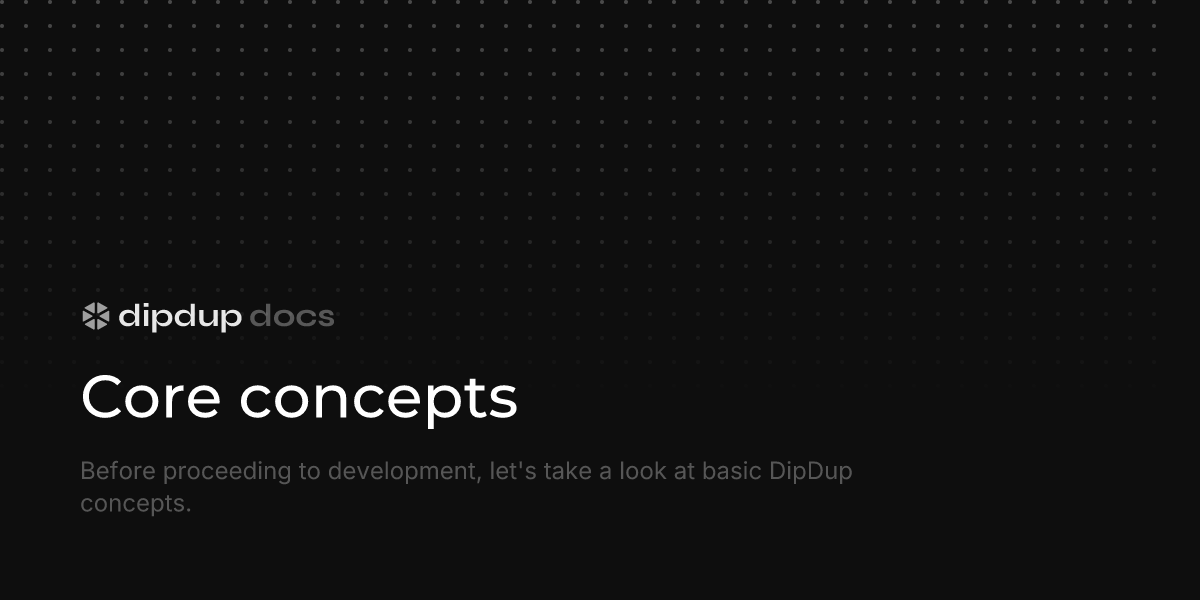 dipdup docs

Core concepts

Before proceeding to development, let's take a look at basic DipDup concepts.